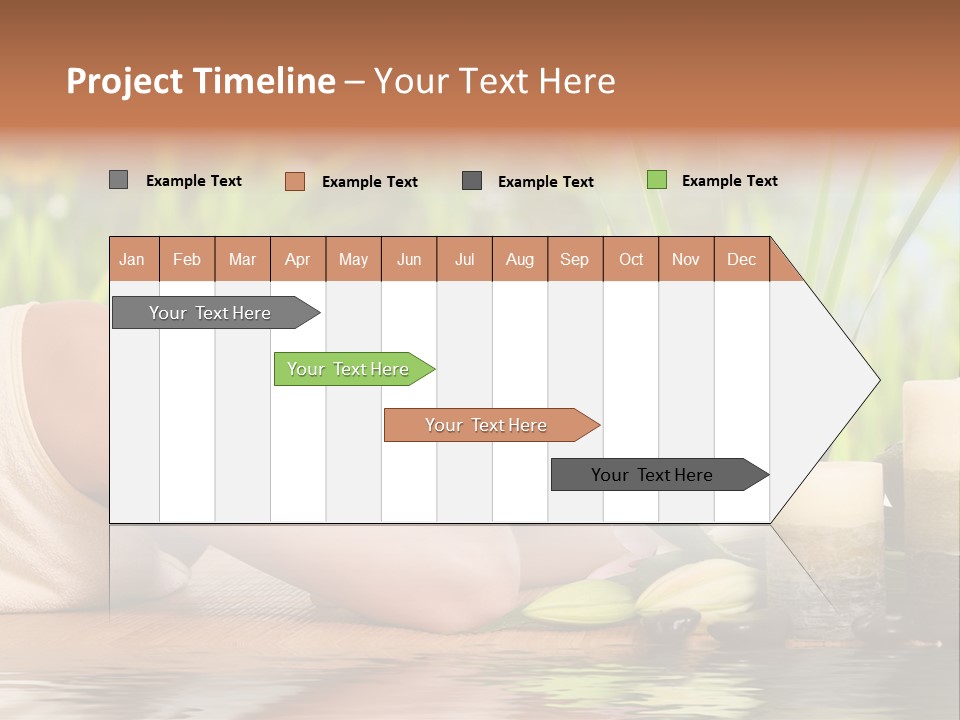 Project Timeline – Your Text Here

Example Text Example Text Example Text Example Text

| Jan | Feb | Mar | Apr | May | Jun | Jul | Aug | Sep | Oct | Nov | Dec |
|---|---|---|---|---|---|---|---|---|---|---|---|

Your Text Here

Your Text Here

Your Text Here

Your Text Here